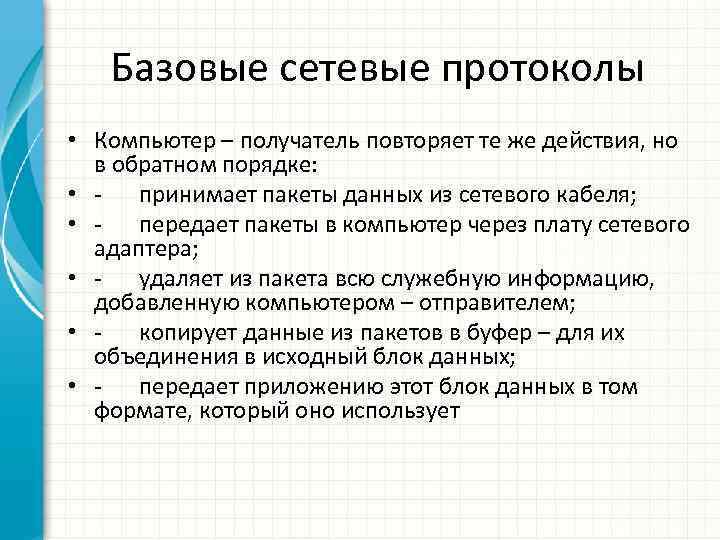 Базовые сетевые протоколы

• Компьютер – получатель повторяет те же действия, но в обратном порядке:
• - принимает пакеты данных из сетевого кабеля;
• - передает пакеты в компьютер через плату сетевого адаптера;
• - удаляет из пакета всю служебную информацию, добавленную компьютером – отправителем;
• - копирует данные из пакетов в буфер – для их объединения в исходный блок данных;
• - передает приложению этот блок данных в том формате, который оно использует